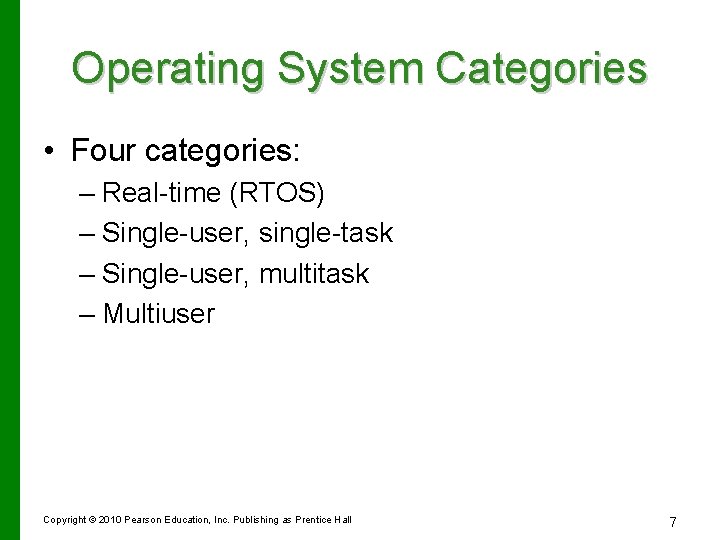 Operating System Categories

• Four categories:
– Real-time (RTOS)
– Single-user, single-task
– Single-user, multitask
– Multiuser

Copyright © 2010 Pearson Education, Inc. Publishing as Prentice Hall

7